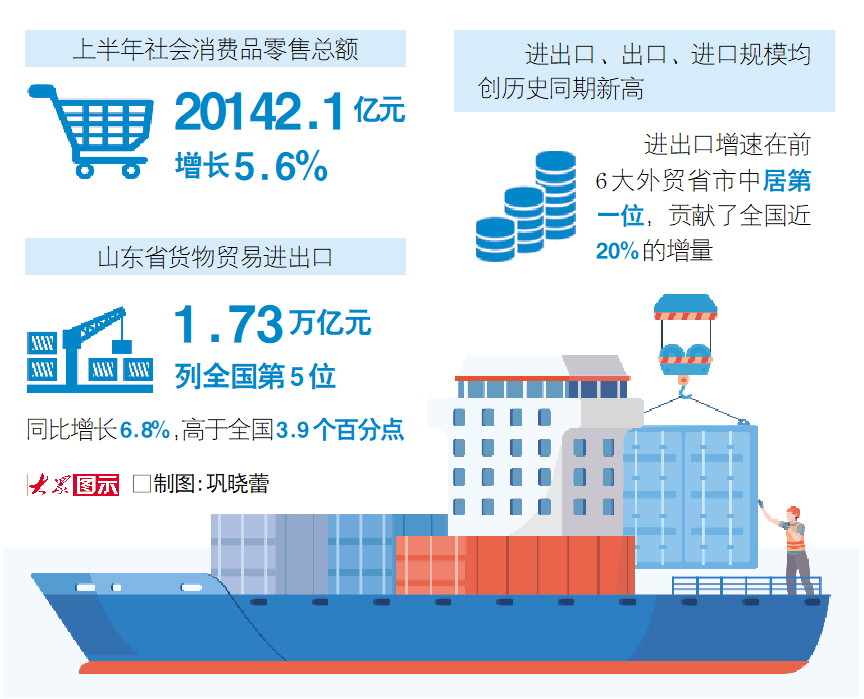 上半年社会消费品零售总额

20142.1亿元

增长5.6%

山东省货物贸易进出口

1.73万亿元

列全国第5位

同比增长6.8%，高于全国3.9个百分点

大众图示 □制图：巩晓蕾

进出口、出口、进口规模均创历史同期新高

进出口增速在前6大外贸省市中居第一位，贡献了全国近20%的增量